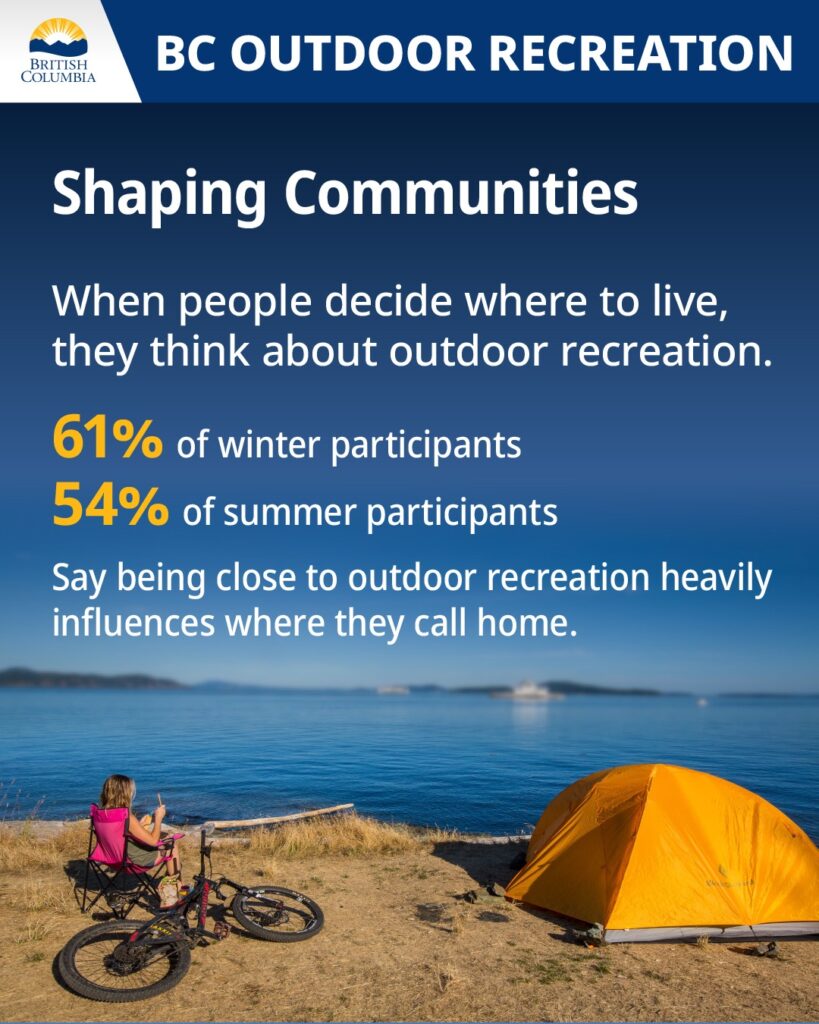 BRITISH COLUMBIA

BC OUTDOOR RECREATION

Shaping Communities

When people decide where to live, they think about outdoor recreation.

61% of winter participants
54% of summer participants

Say being close to outdoor recreation heavily influences where they call home.